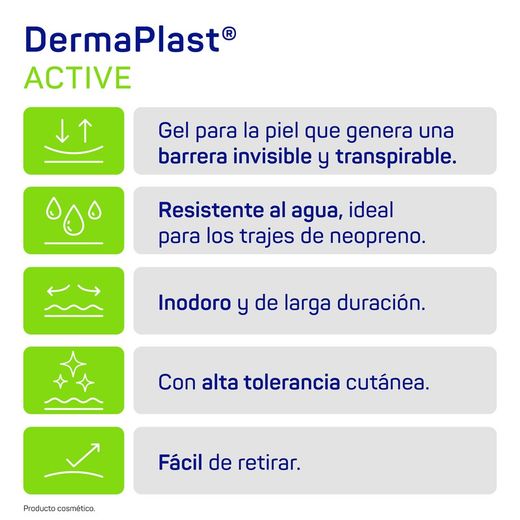 DermaPlast®
ACTIVE

Gel para la piel que genera una barrera invisible y transpirable.

Resistente al agua, ideal para los trajes de neopreno.

Inodoro y de larga duración.

Con alta tolerancia cutánea.

Fácil de retirar.

Producto cosmético.